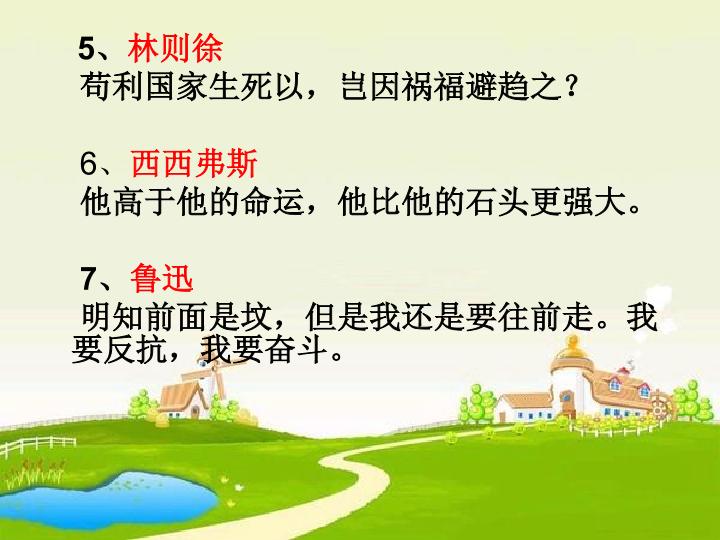 5、林则徐
苟利国家生死以，岂因祸福避趋之？

6、西西弗斯
他高于他的命运，他比他的石头更强大。

7、鲁迅
明知前面是坟，但是我还是要往前走。我要反抗，我要奋斗。